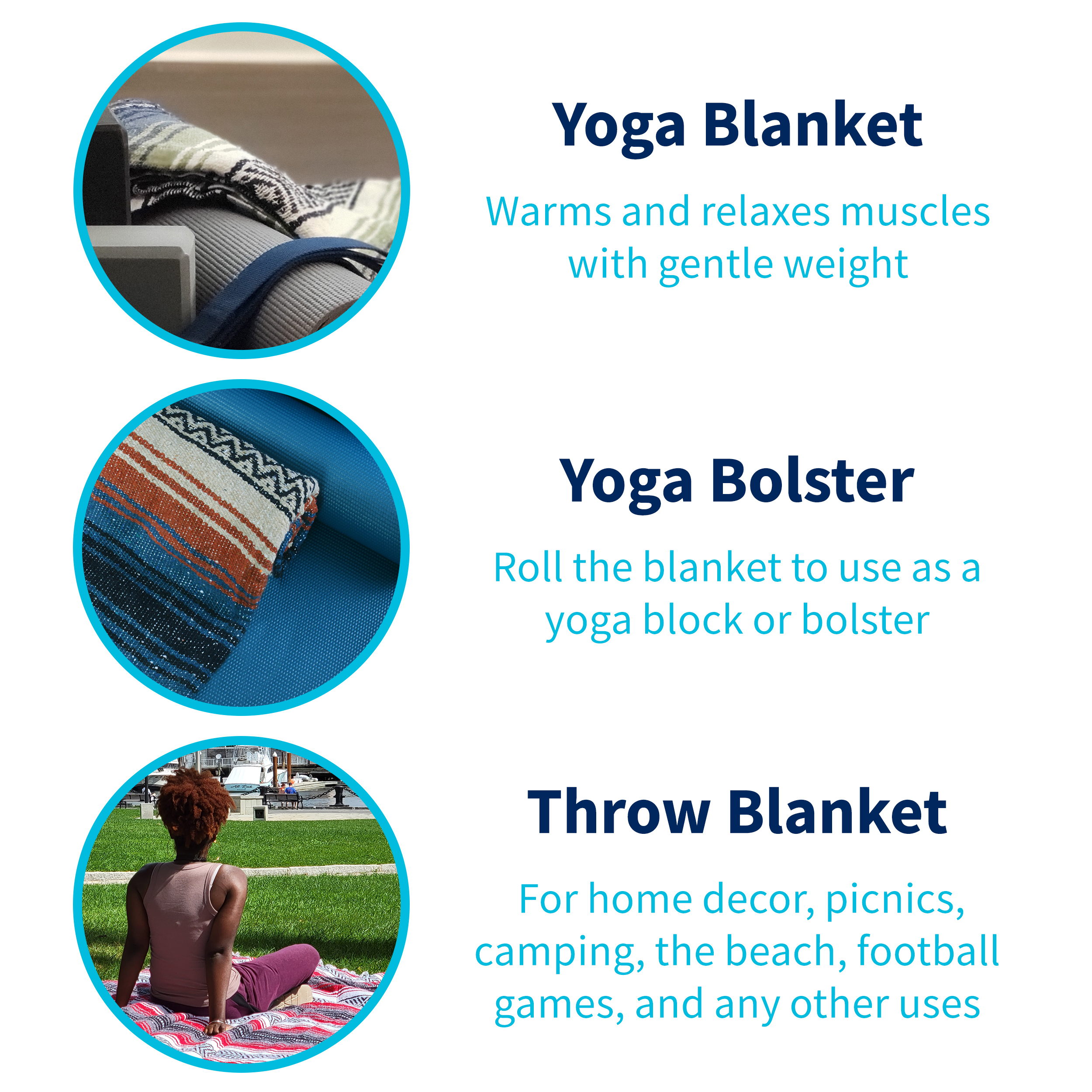 Yoga Blanket

Warms and relaxes muscles with gentle weight

Yoga Bolster

Roll the blanket to use as a yoga block or bolster

Throw Blanket

For home decor, picnics, camping, the beach, football games, and any other uses